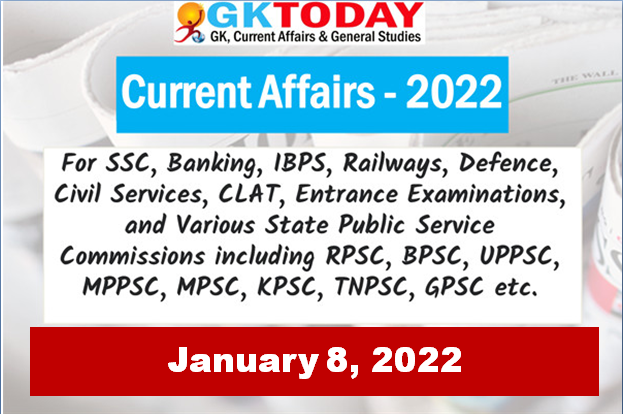 GKTODAY
GK, Current Affairs & General Studies

THE WALL

Current Affairs - 2022

For SSC, Banking, IBPS, Railways, Defence, Civil Services, CLAT, Entrance Examinations, and Various State Public Service Commissions including RPSC, BPSC, UPPSC, MPPSC, MPSC, KPSC, TNPSC, GPSC etc.

January 8, 2022